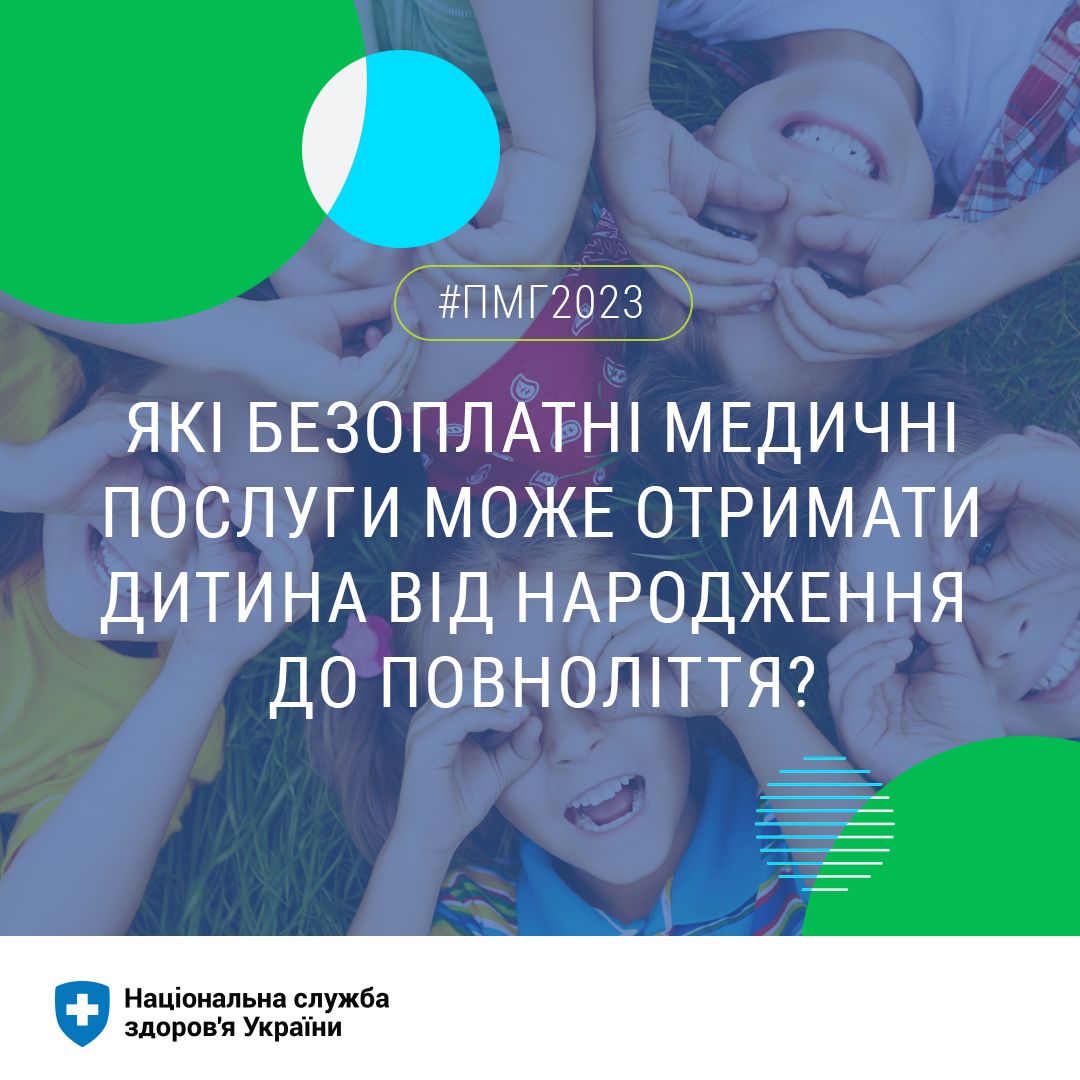 #ПМГ2023

ЯКІ БЕЗОПЛАТНІ МЕДИЧНІ ПОСЛУГИ МОЖЕ ОТРИМАТИ ДИТИНА ВІД НАРОДЖЕННЯ ДО ПОВНОЛІТТЯ?

Національна служба здоров'я України